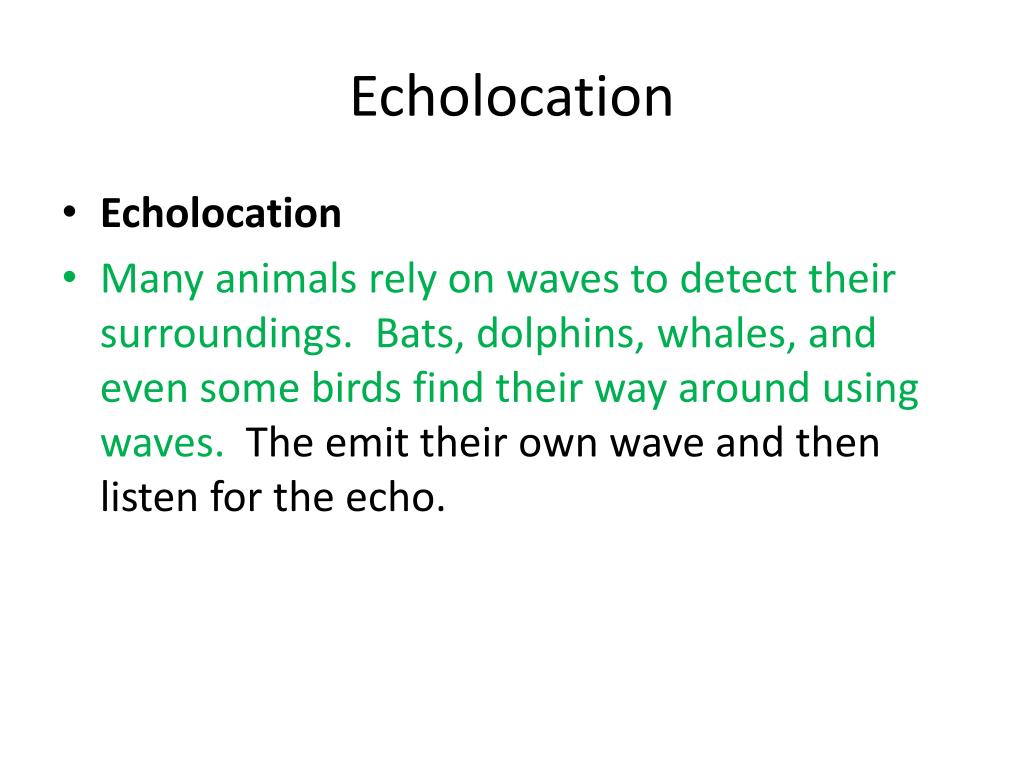 Echolocation

• Echolocation
• Many animals rely on waves to detect their surroundings. Bats, dolphins, whales, and even some birds find their way around using waves. The emit their own wave and then listen for the echo.